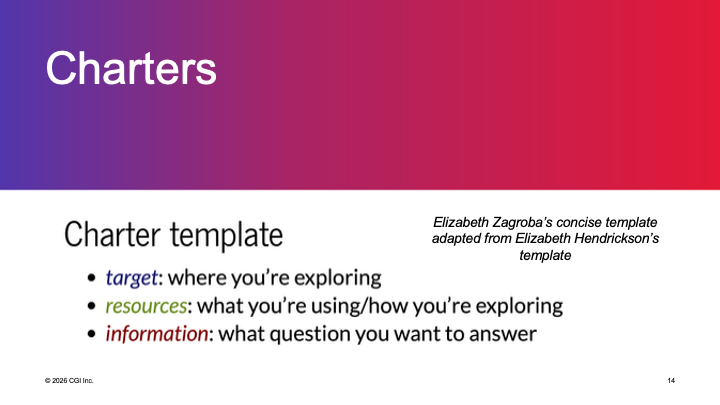 Charters

Charter template

Elizabeth Zagroba's concise template adapted from Elizabeth Hendrickson's template

• target: where you're exploring
• resources: what you're using/how you're exploring
• information: what question you want to answer

© 2026 CGI Inc.

14